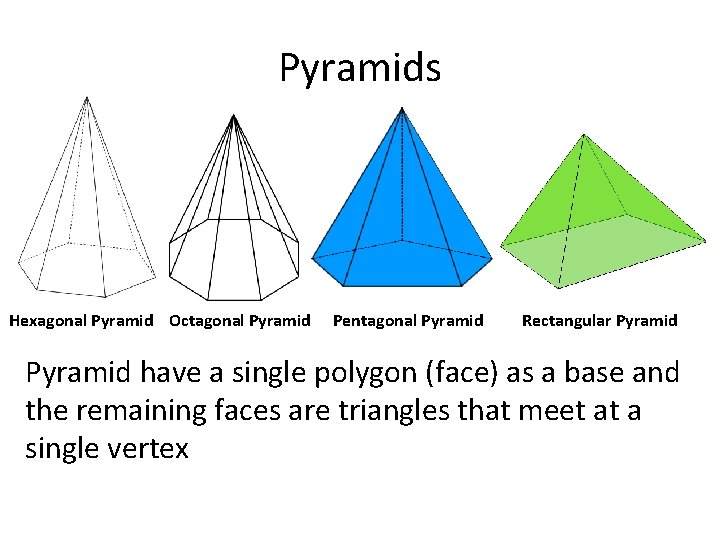 Pyramids

Hexagonal Pyramid

Octagonal Pyramid

Pentagonal Pyramid

Rectangular Pyramid

Pyramid have a single polygon (face) as a base and the remaining faces are triangles that meet at a single vertex